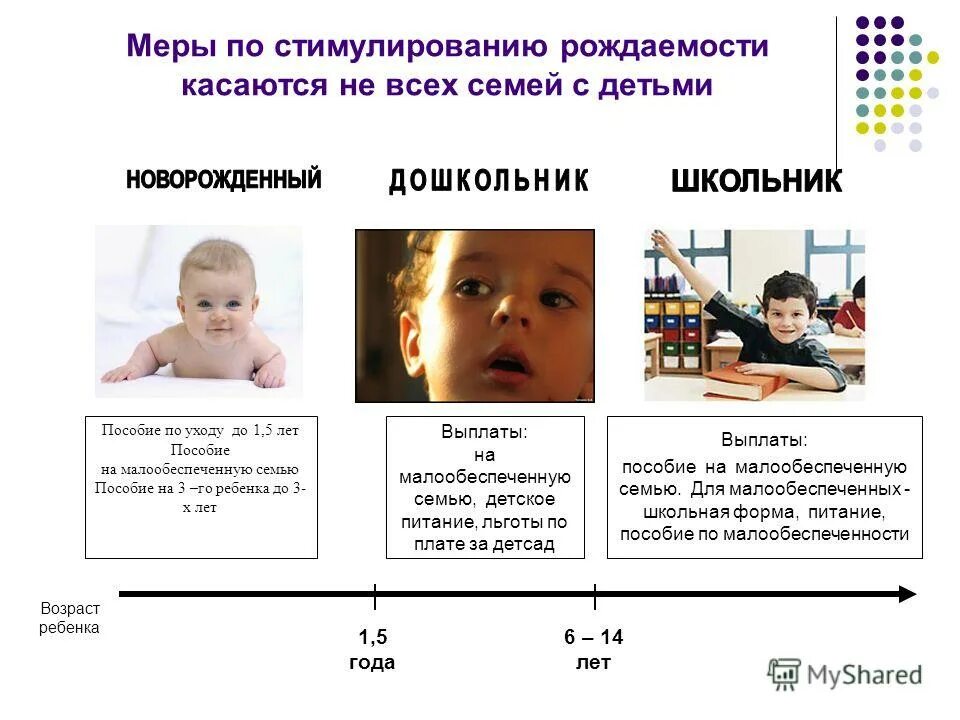 Меры по стимулированию рождаемости касаются не всех семей с детьми

НОВОРОЖДЕННЫЙ

ДОШКОЛЬНИК

ШКОЛЬНИК

Пособие по уходу до 1,5 лет
Пособие
на малообеспеченную семью
Пособие на 3 –го ребенка до 3-х лет

Выплаты:
на малообеспеченную семью, детское питание, льготы по плате за детсад

Выплаты:
пособие на малообеспеченную семью. Для малообеспеченных - школьная форма, питание, пособие по малообеспеченности

Возраст ребенка

1,5 года

6 – 14 лет

MyShared